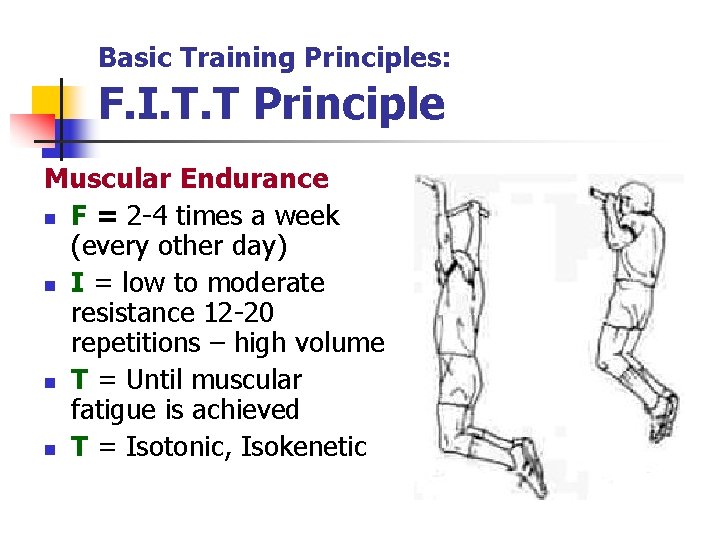 Basic Training Principles:
F.I.T.T Principle

Muscular Endurance

- F = 2-4 times a week (every other day)
- I = low to moderate resistance 12-20 repetitions – high volume
- T = Until muscular fatigue is achieved
- T = Isotonic, Isokenetic